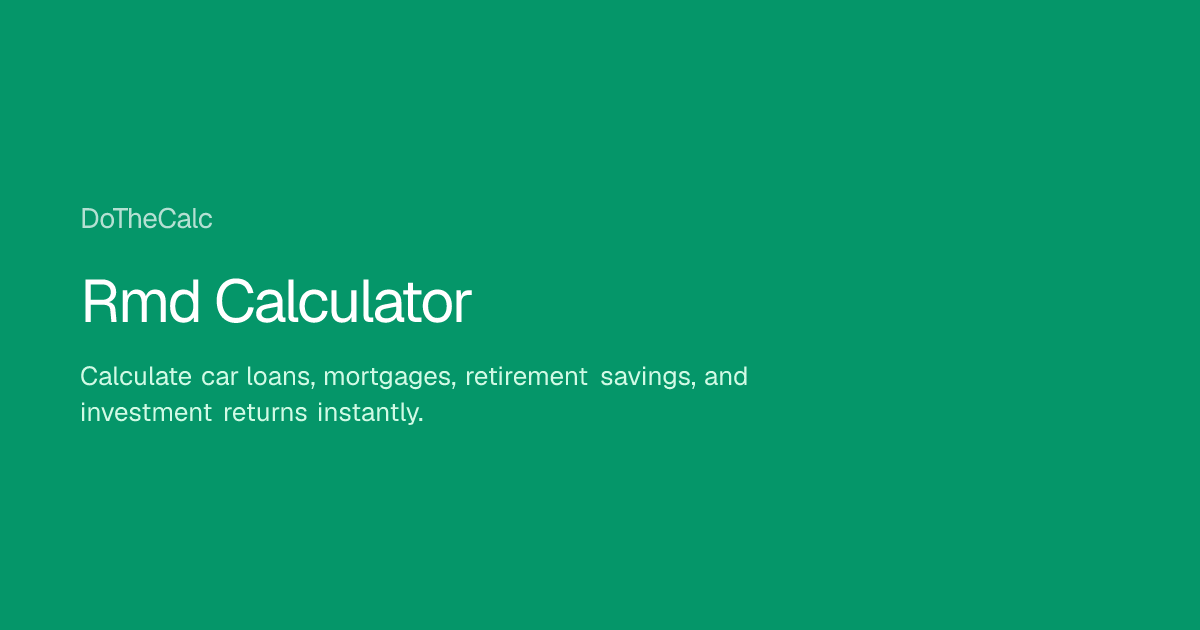 DoTheCalc

Rmd Calculator

Calculate car loans, mortgages, retirement savings, and investment returns instantly.